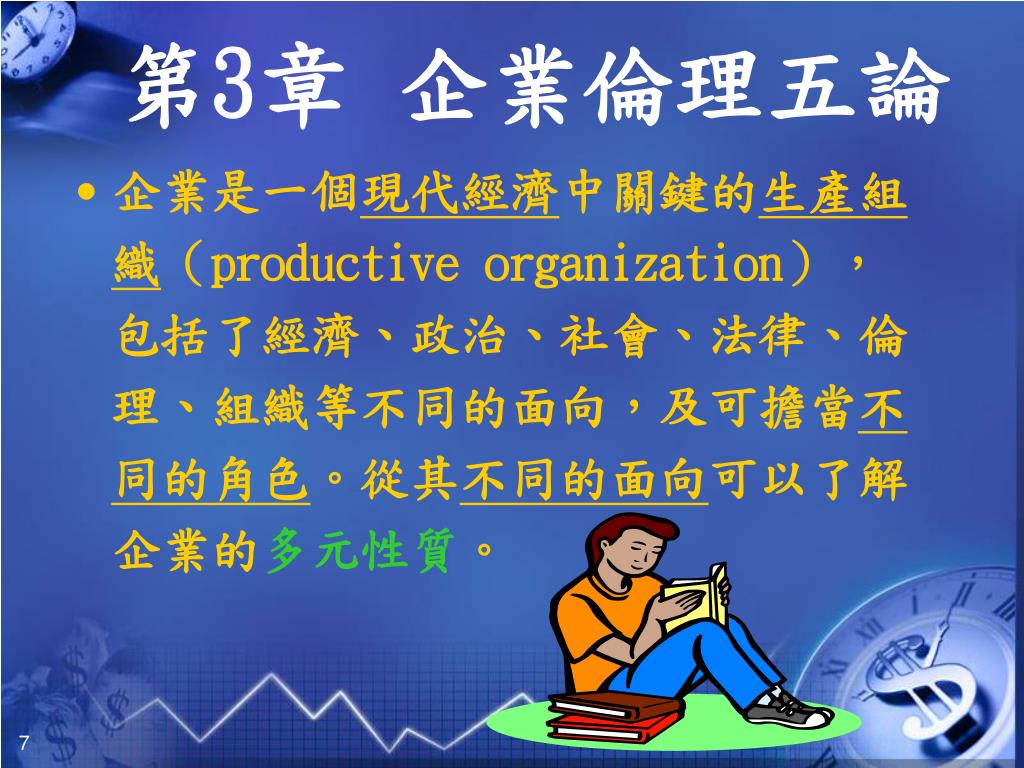 第3章 企業倫理五論

• 企業是一個現代經濟中關鍵的生產組織（productive organization），包括了經濟、政治、社會、法律、倫理、組織等不同的面向，及可擔當不同的角色。從其不同的面向可以了解企業的多元性質。

7